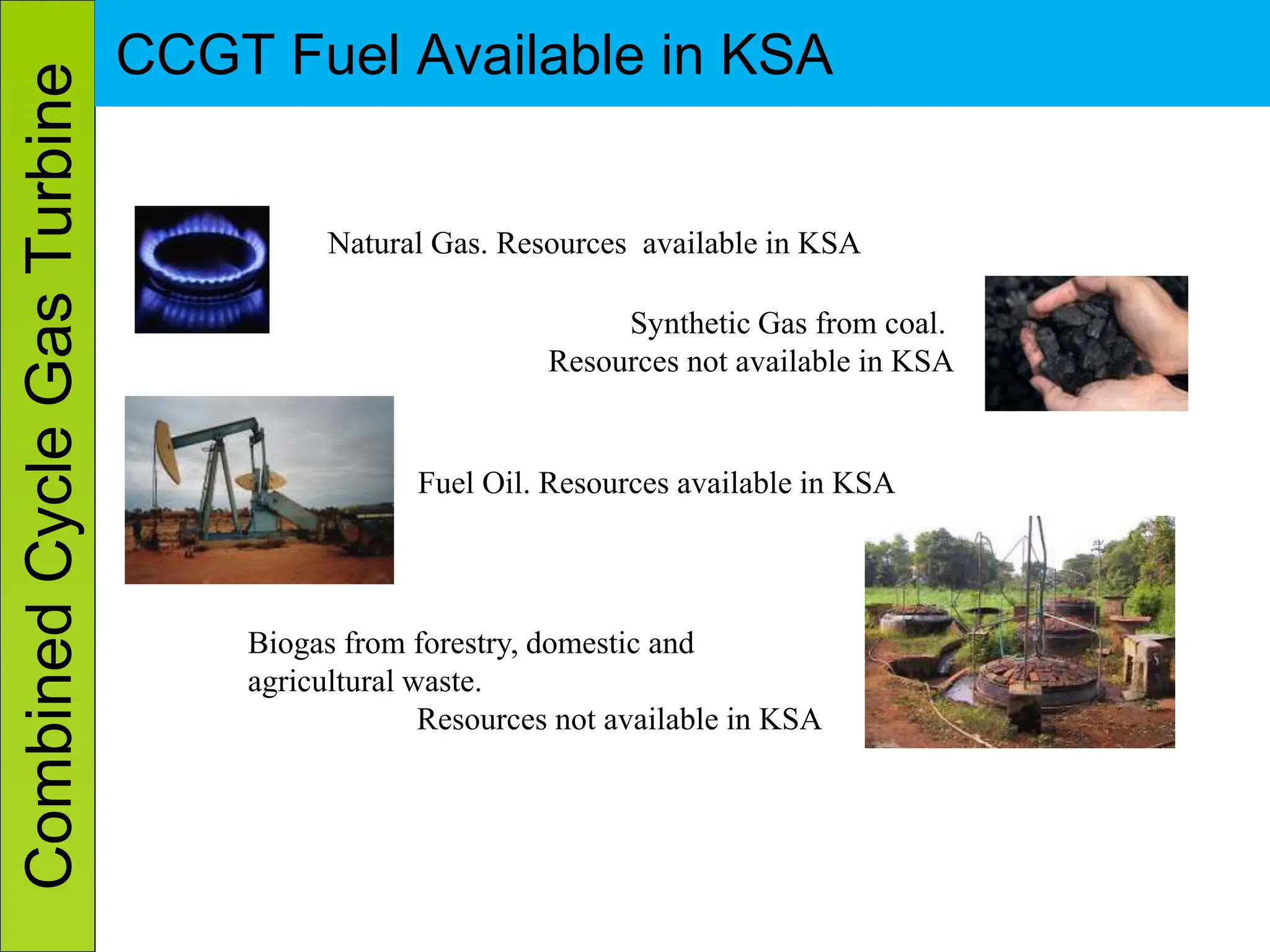 Combined Cycle Gas Turbine

CCGT Fuel Available in KSA

Natural Gas. Resources available in KSA

Synthetic Gas from coal. Resources not available in KSA

Fuel Oil. Resources available in KSA

Biogas from forestry, domestic and agricultural waste. Resources not available in KSA